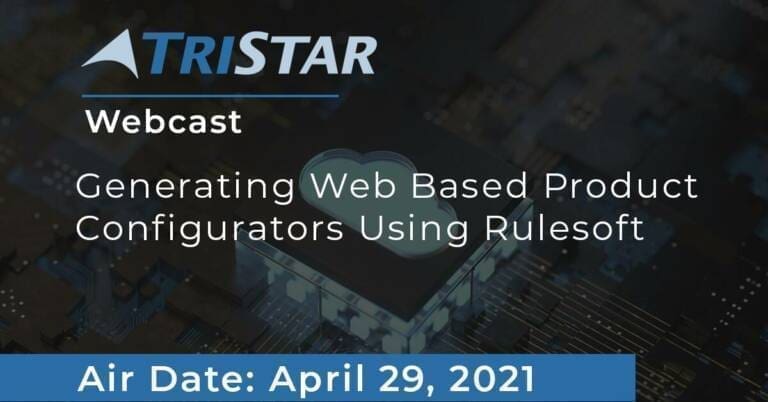 TRISTAR

Webcast

Generating Web Based Product Configurators Using Rulesoft

Air Date: April 29, 2021